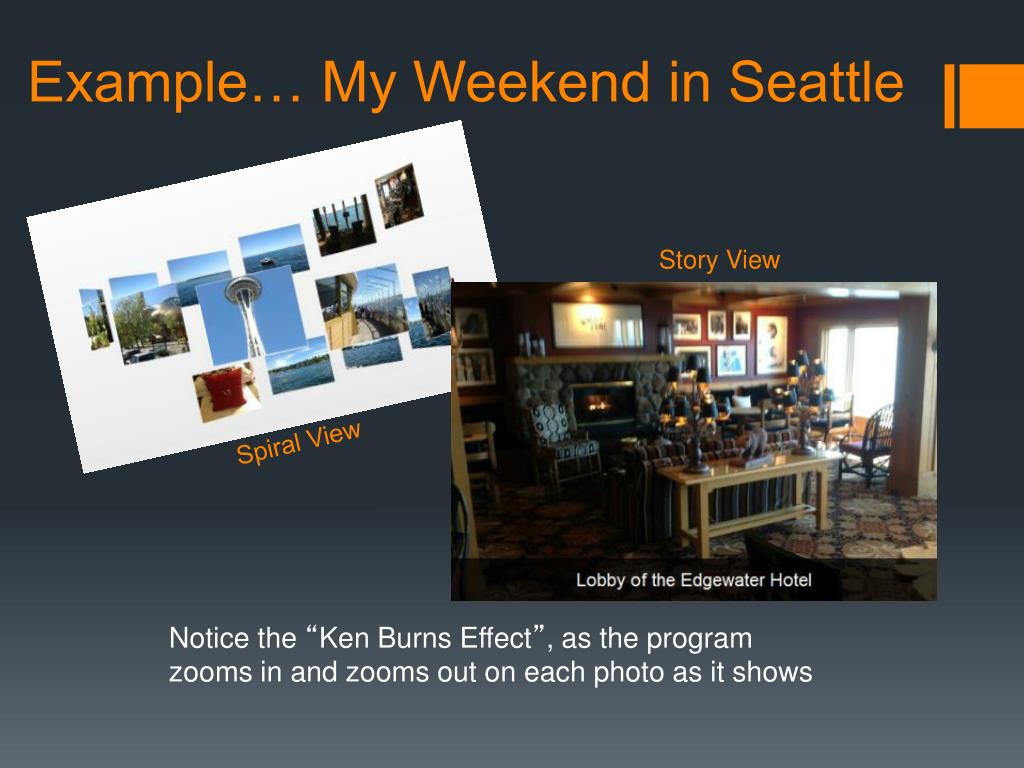 Example… My Weekend in Seattle

Spiral View

Story View

Lobby of the Edgewater Hotel

Notice the “Ken Burns Effect”, as the program zooms in and zooms out on each photo as it shows